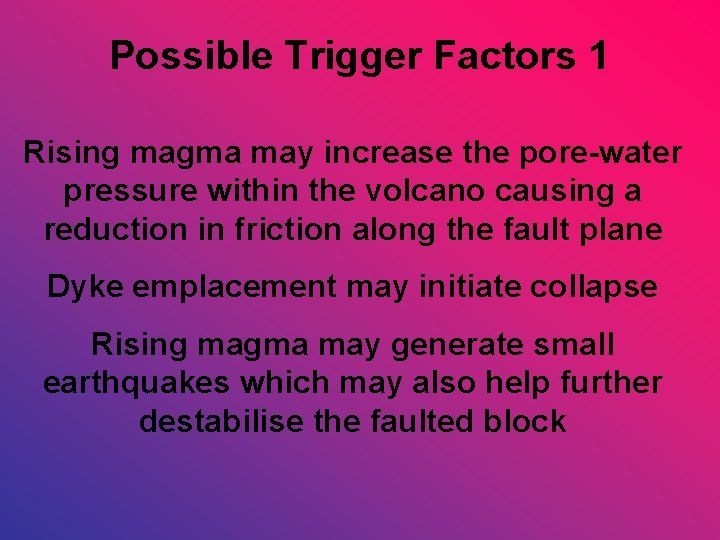 Possible Trigger Factors 1

Rising magma may increase the pore-water pressure within the volcano causing a reduction in friction along the fault plane

Dyke emplacement may initiate collapse

Rising magma may generate small earthquakes which may also help further destabilise the faulted block